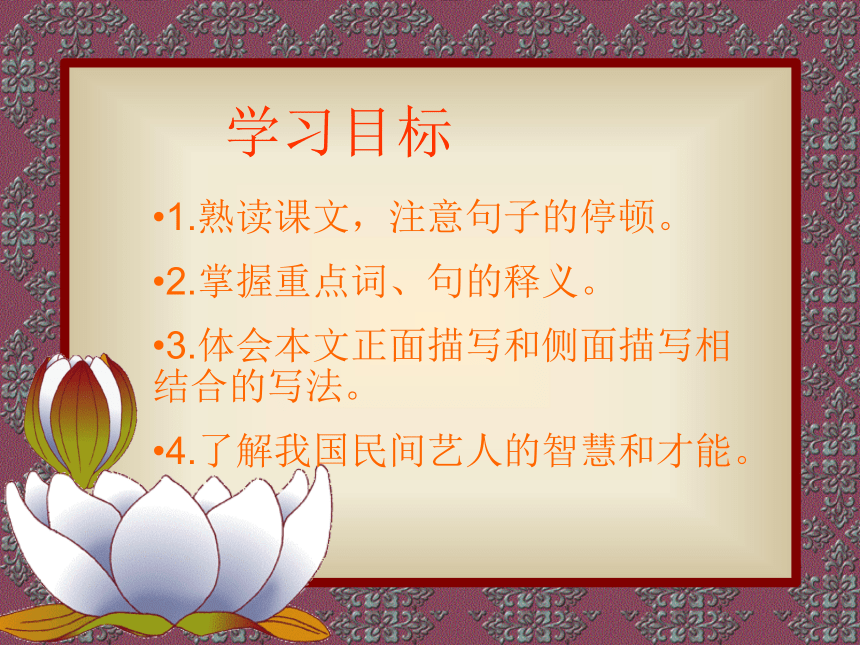 学习目标

•1.熟读课文，注意句子的停顿。

•2.掌握重点词、句的释义。

•3.体会本文正面描写和侧面描写相结合的写法。

•4.了解我国民间艺人的智慧和才能。